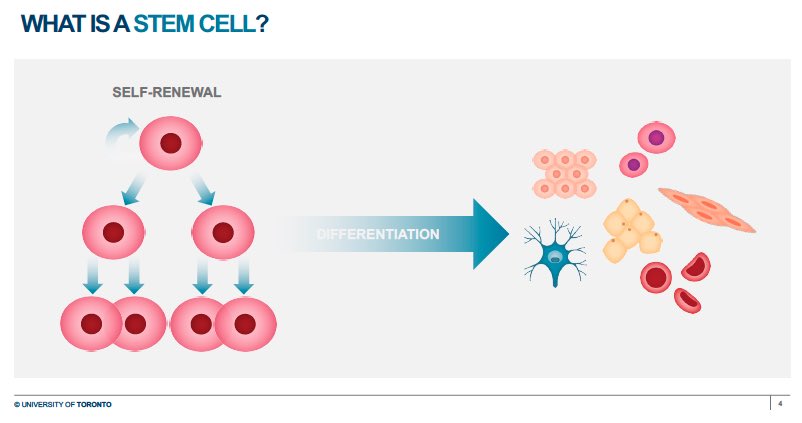 WHAT IS A STEM CELL?

SELF-RENEWAL

DIFFERENTIATION

© UNIVERSITY OF TORONTO

4